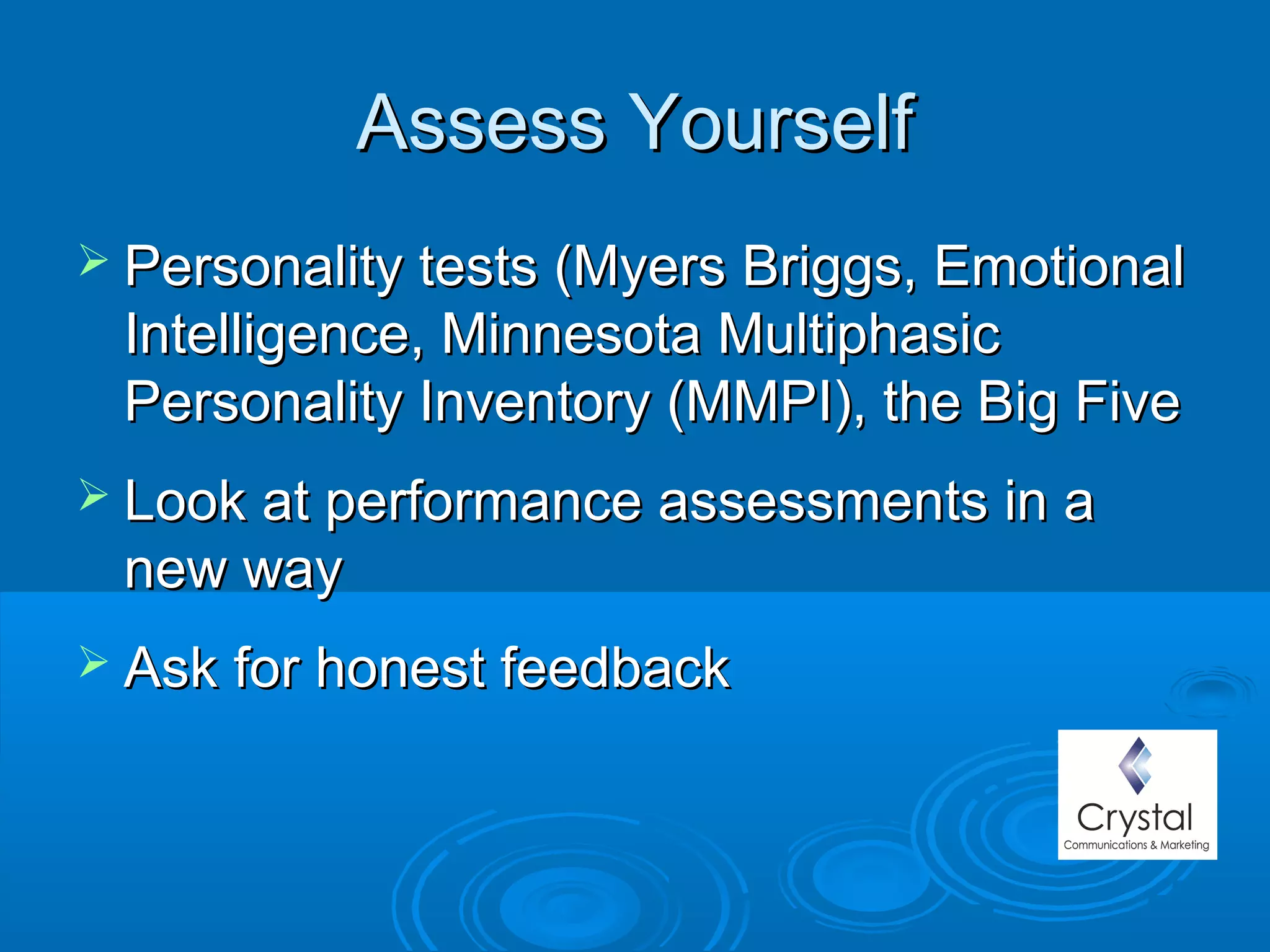 Assess Yourself

➢ Personality tests (Myers Briggs, Emotional Intelligence, Minnesota Multiphasic Personality Inventory (MMPI), the Big Five

➢ Look at performance assessments in a new way

➢ Ask for honest feedback

Crystal
Communications & Marketing